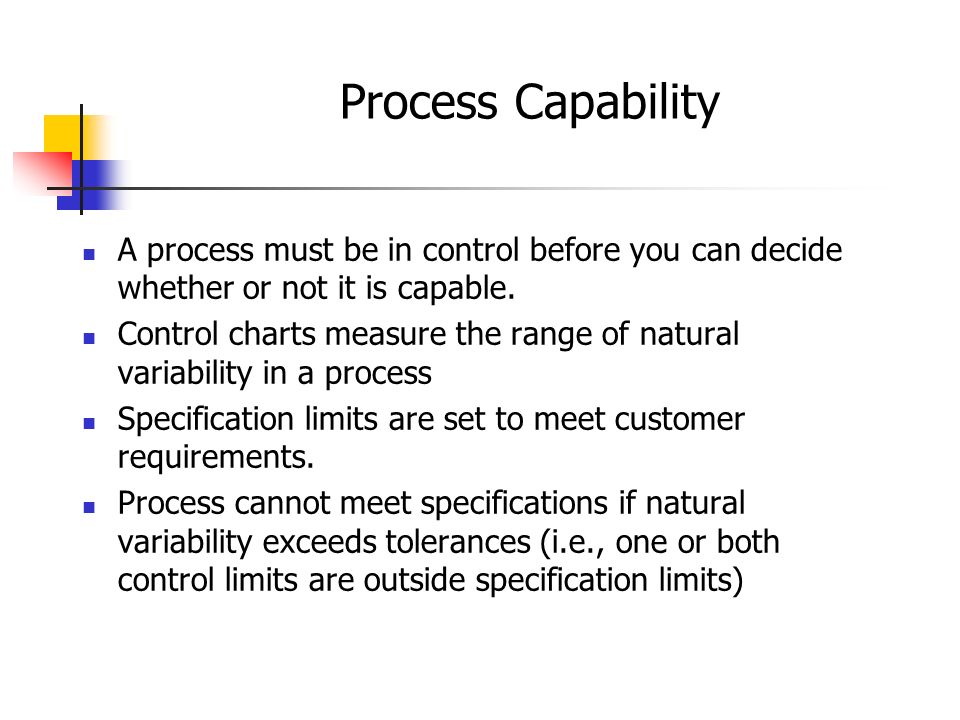 Process Capability

- A process must be in control before you can decide whether or not it is capable.
- Control charts measure the range of natural variability in a process
- Specification limits are set to meet customer requirements.
- Process cannot meet specifications if natural variability exceeds tolerances (i.e., one or both control limits are outside specification limits)